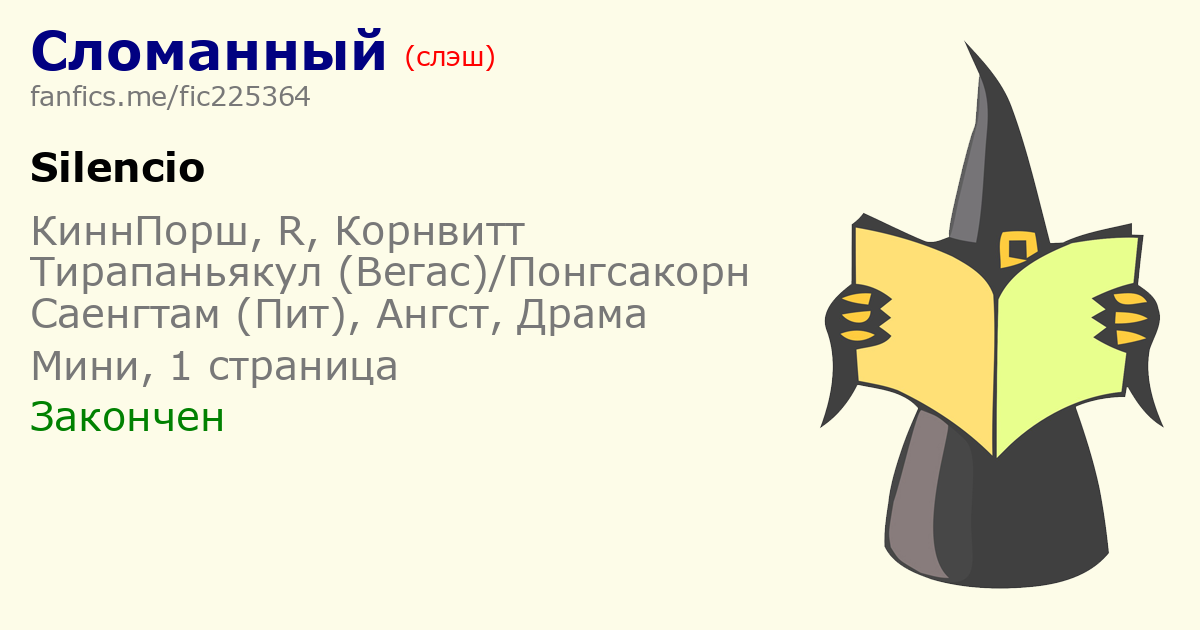 Сломанный (слэш)
fanfics.me/fic225364

Silencio

КиннПорш, R, Корнвитт Тирапаньякул (Вегас)/Понгсакорн Саенгтам (Пит), Ангст, Драма

Мини, 1 страница

Закончен